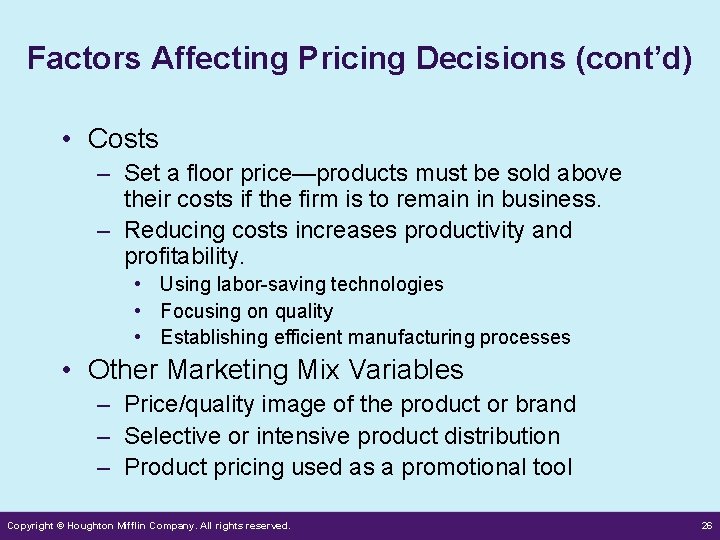 Factors Affecting Pricing Decisions (cont'd)

• Costs
  – Set a floor price—products must be sold above their costs if the firm is to remain in business.
  – Reducing costs increases productivity and profitability.
    • Using labor-saving technologies
    • Focusing on quality
    • Establishing efficient manufacturing processes
• Other Marketing Mix Variables
  – Price/quality image of the product or brand
  – Selective or intensive product distribution
  – Product pricing used as a promotional tool

Copyright © Houghton Mifflin Company. All rights reserved.

26